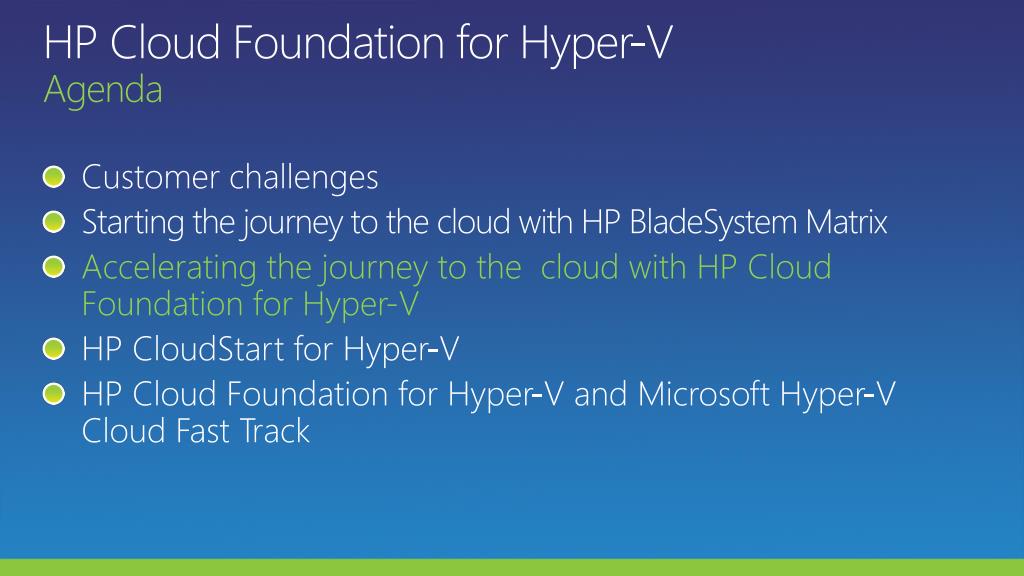 HP Cloud Foundation for Hyper-V
Agenda

Customer challenges
Starting the journey to the cloud with HP BladeSystem Matrix
Accelerating the journey to the cloud with HP Cloud Foundation for Hyper-V
HP CloudStart for Hyper-V
HP Cloud Foundation for Hyper-V and Microsoft Hyper-V Cloud Fast Track